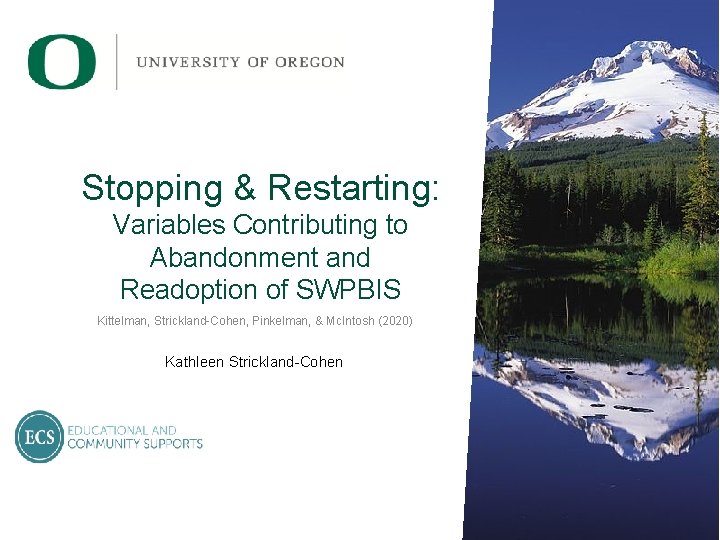 O UNIVERSITY OF OREGON

Stopping & Restarting:
Variables Contributing to Abandonment and Readoption of SWPBIS

Kittelman, Strickland-Cohen, Pinkelman, & McIntosh (2020)

Kathleen Strickland-Cohen

ECS EDUCATIONAL AND COMMUNITY SUPPORTS